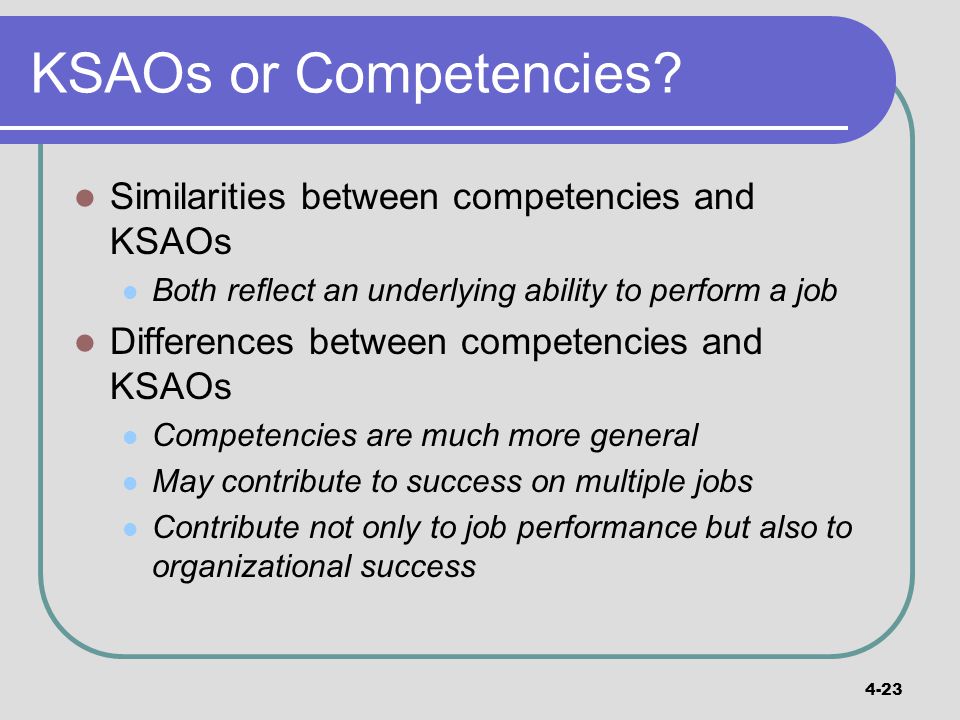 KSAOs or Competencies?

Similarities between competencies and KSAOs

Both reflect an underlying ability to perform a job

Differences between competencies and KSAOs

Competencies are much more general

May contribute to success on multiple jobs

Contribute not only to job performance but also to organizational success

4-23